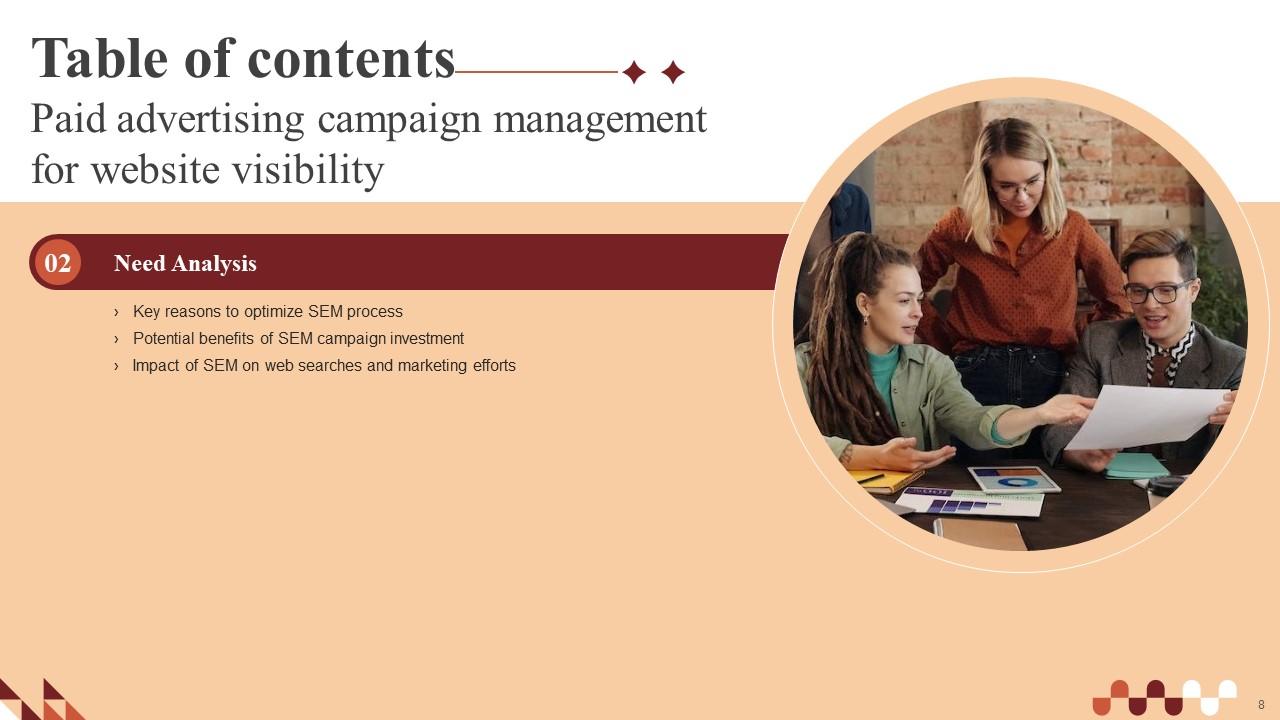 Table of contents
Paid advertising campaign management for website visibility

02 Need Analysis

› Key reasons to optimize SEM process
› Potential benefits of SEM campaign investment
› Impact of SEM on web searches and marketing efforts

8